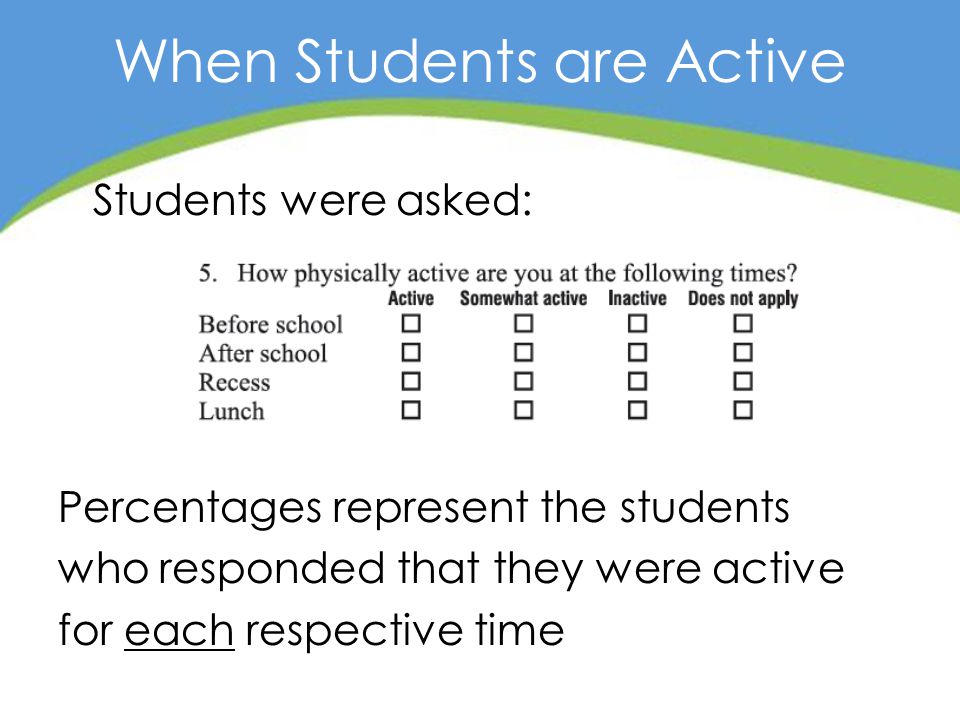 When Students are Active

Students were asked:

5. How physically active are you at the following times?

| | Active | Somewhat active | Inactive | Does not apply |
|---|---|---|---|---|
| Before school | ☐ | ☐ | ☐ | ☐ |
| After school | ☐ | ☐ | ☐ | ☐ |
| Recess | ☐ | ☐ | ☐ | ☐ |
| Lunch | ☐ | ☐ | ☐ | ☐ |

Percentages represent the students who responded that they were active for each respective time